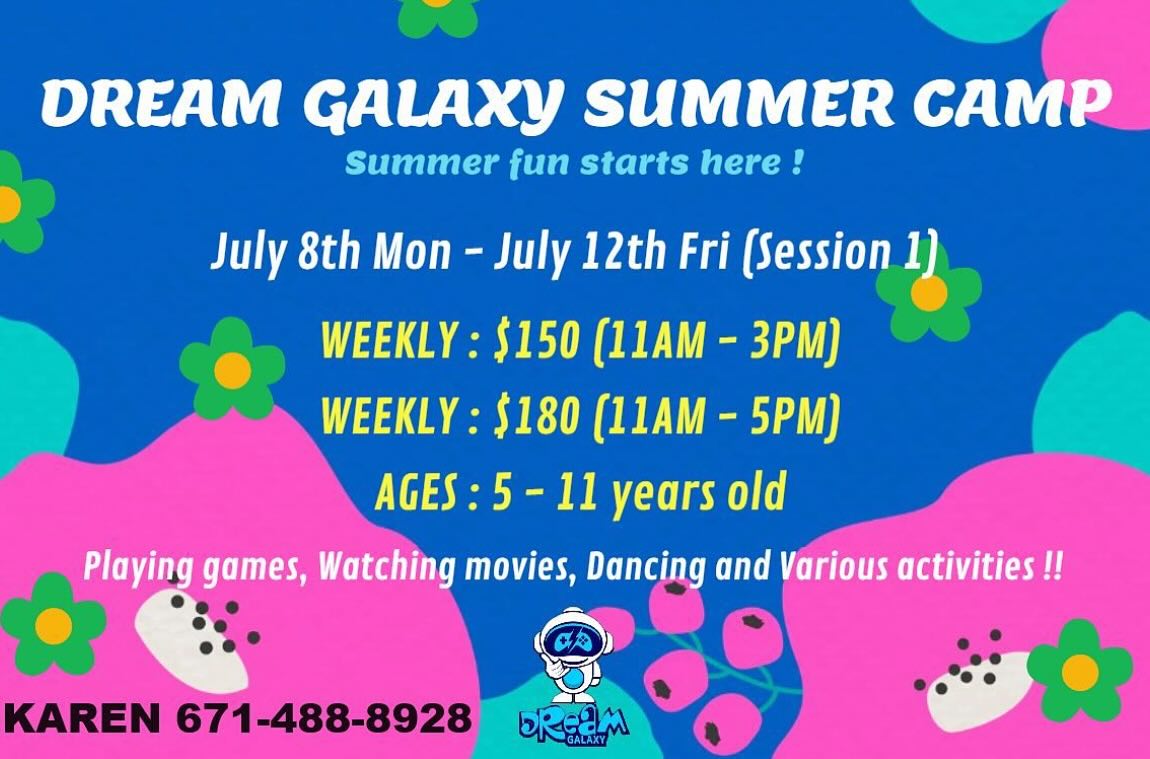 DREAM GALAXY SUMMER CAMP

Summer fun starts here !

July 8th Mon - July 12th Fri (Session 1)

WEEKLY : $150 (11AM - 3PM)

WEEKLY : $180 (11AM - 5PM)

AGES : 5 - 11 years old

Playing games, Watching movies, Dancing and Various activities !!

KAREN 671-488-8928

DREAM GALAXY